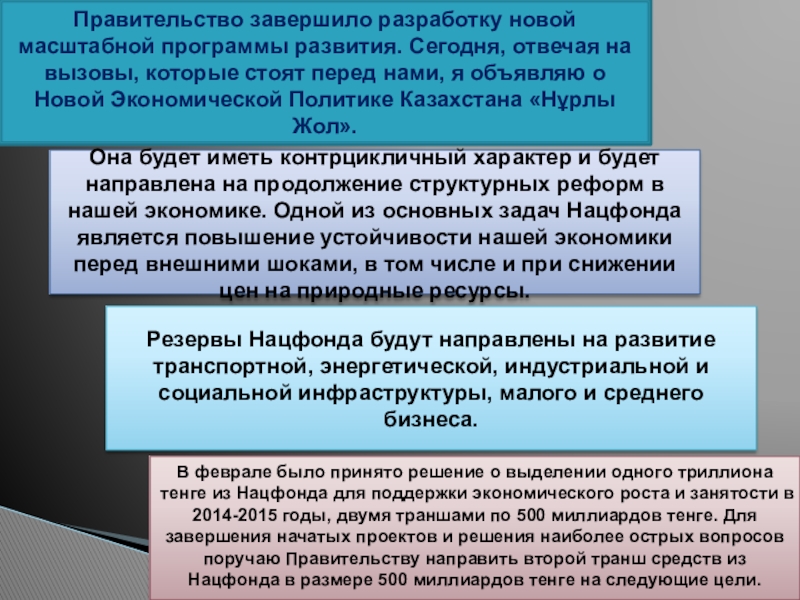 Правительство завершило разработку новой масштабной программы развития. Сегодня, отвечая на вызовы, которые стоят перед нами, я объявляю о Новой Экономической Политике Казахстана «Нұрлы Жол».

Она будет иметь контрцикличный характер и будет направлена на продолжение структурных реформ в нашей экономике. Одной из основных задач Нацфонда является повышение устойчивости нашей экономики перед внешними шоками, в том числе и при снижении цен на природные ресурсы.

Резервы Нацфонда будут направлены на развитие транспортной, энергетической, индустриальной и социальной инфраструктуры, малого и среднего бизнеса.

В феврале было принято решение о выделении одного триллиона тенге из Нацфонда для поддержки экономического роста и занятости в 2014-2015 годы, двумя траншами по 500 миллиардов тенге. Для завершения начатых проектов и решения наиболее острых вопросов поручаю Правительству направить второй транш средств из Нацфонда в размере 500 миллиардов тенге на следующие цели.